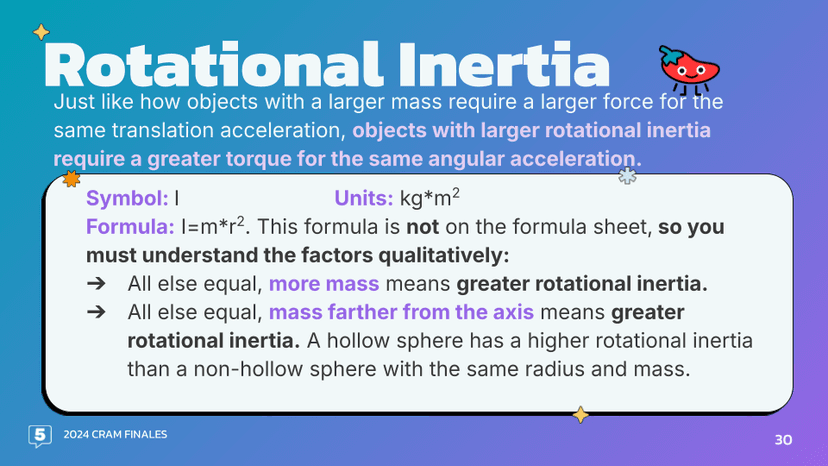 Rotational Inertia

Just like how objects with a larger mass require a larger force for the same translation acceleration, objects with larger rotational inertia require a greater torque for the same angular acceleration.

Symbol: I Units: kg*m$^2$

Formula: I=m*r$^2$. This formula is not on the formula sheet, so you must understand the factors qualitatively:

➔ All else equal, more mass means greater rotational inertia.

➔ All else equal, mass farther from the axis means greater rotational inertia. A hollow sphere has a higher rotational inertia than a non-hollow sphere with the same radius and mass.

5 2024 CRAM FINALES

30